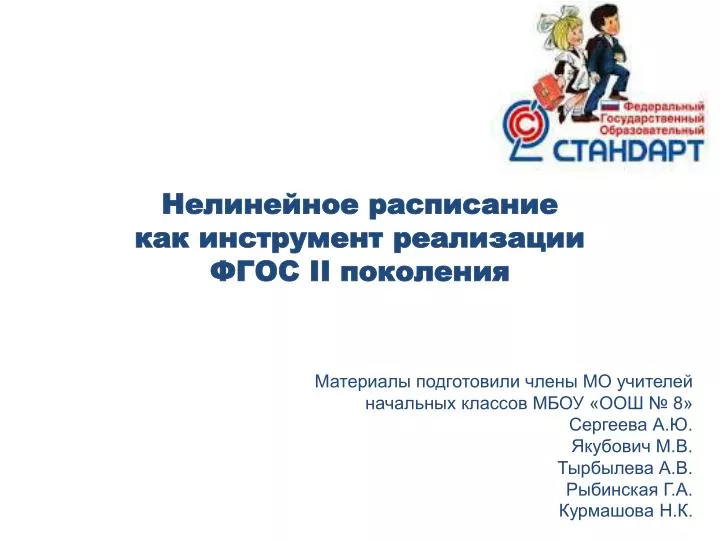 Федеральный
Государственный
Образовательный
СТАНДАРТ

Нелинейное расписание как инструмент реализации ФГОС II поколения

Материалы подготовили члены МО учителей начальных классов МБОУ «ООШ № 8»
Сергеева А.Ю.
Якубович М.В.
Тырбылева А.В.
Рыбинская Г.А.
Курмашова Н.К.